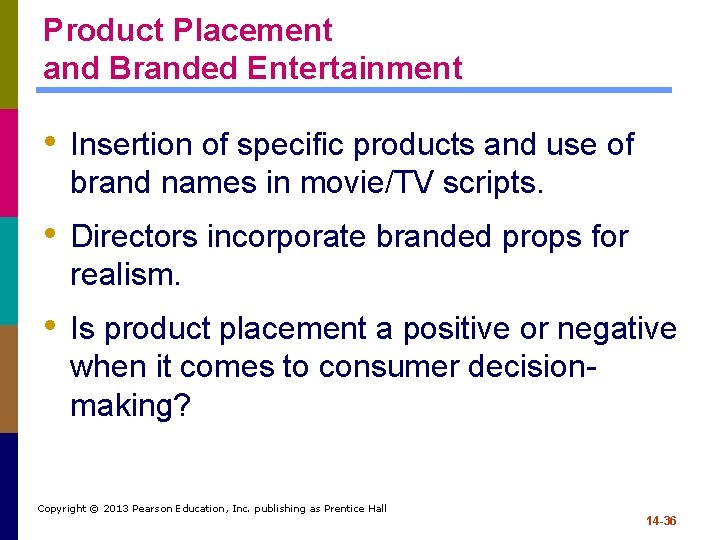 Product Placement
and Branded Entertainment

• Insertion of specific products and use of brand names in movie/TV scripts.

• Directors incorporate branded props for realism.

• Is product placement a positive or negative when it comes to consumer decision-making?

Copyright © 2013 Pearson Education, Inc. publishing as Prentice Hall

14-36